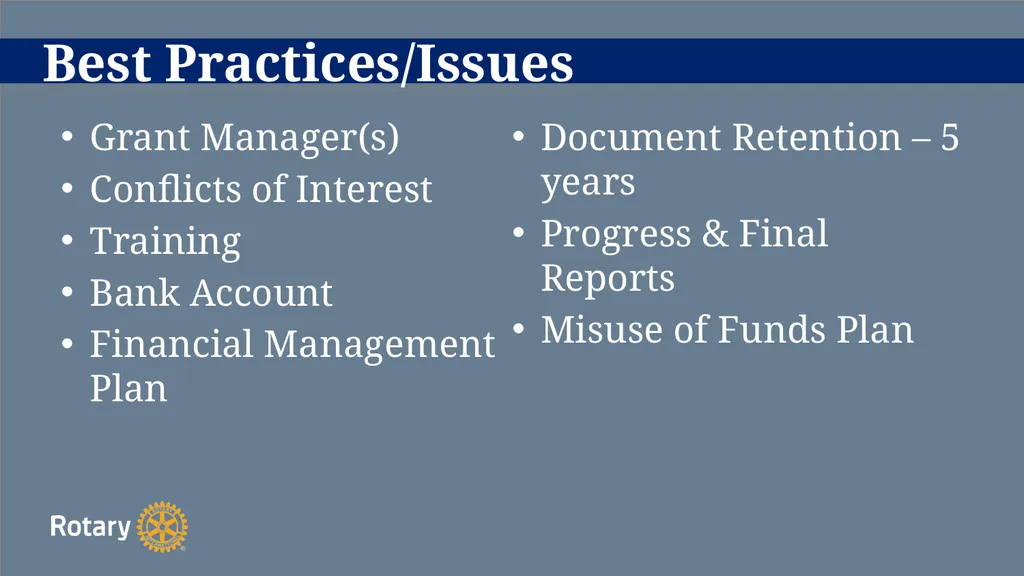 Best Practices/Issues

• Grant Manager(s)
• Conflicts of Interest
• Training
• Bank Account
• Financial Management Plan

• Document Retention – 5 years
• Progress & Final Reports
• Misuse of Funds Plan

Rotary